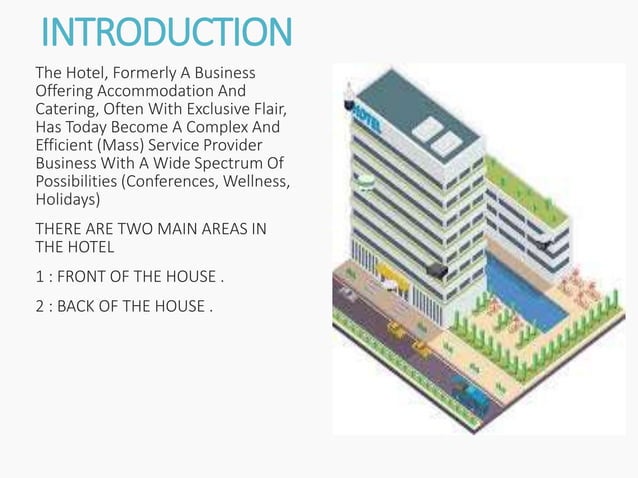 INTRODUCTION

The Hotel, Formerly A Business Offering Accommodation And Catering, Often With Exclusive Flair, Has Today Become A Complex And Efficient (Mass) Service Provider Business With A Wide Spectrum Of Possibilities (Conferences, Wellness, Holidays)

THERE ARE TWO MAIN AREAS IN THE HOTEL

1 : FRONT OF THE HOUSE .

2 : BACK OF THE HOUSE .

HOTEL